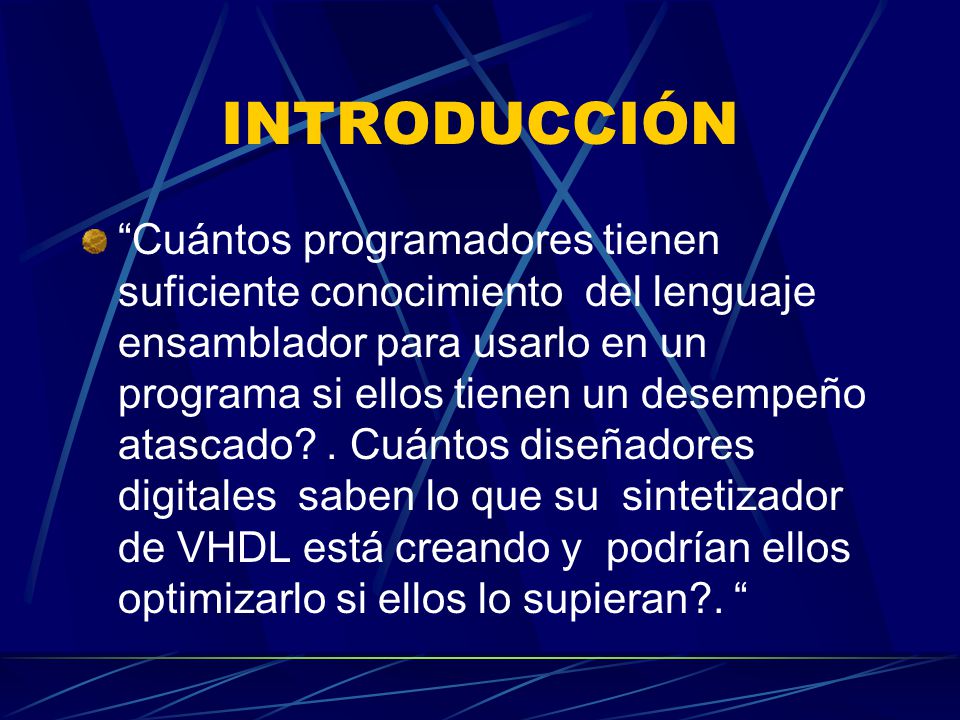 INTRODUCCIÓN

“Cuántos programadores tienen suficiente conocimiento del lenguaje ensamblador para usarlo en un programa si ellos tienen un desempeño atascado? . Cuántos diseñadores digitales saben lo que su sintetizador de VHDL está creando y podrían ellos optimizarlo si ellos lo supieran?. “